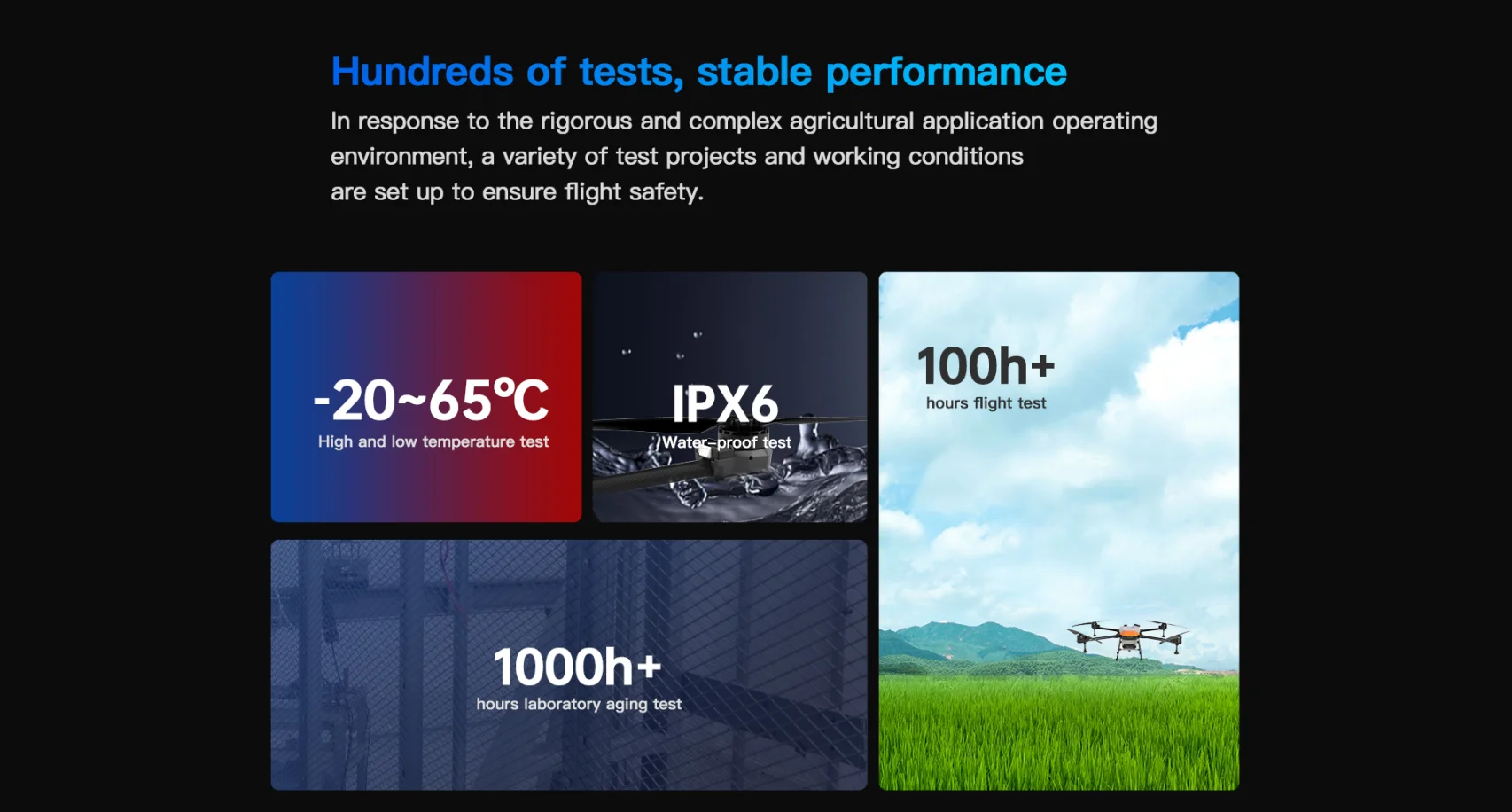 Hundreds of tests, stable performance

In response to the rigorous and complex agricultural application operating environment, a variety of test projects and working conditions are set up to ensure flight safety.

-20~65℃
High and low temperature test

IPX6
Water-proof test

100h+
hours flight test

1000h+
hours laboratory aging test